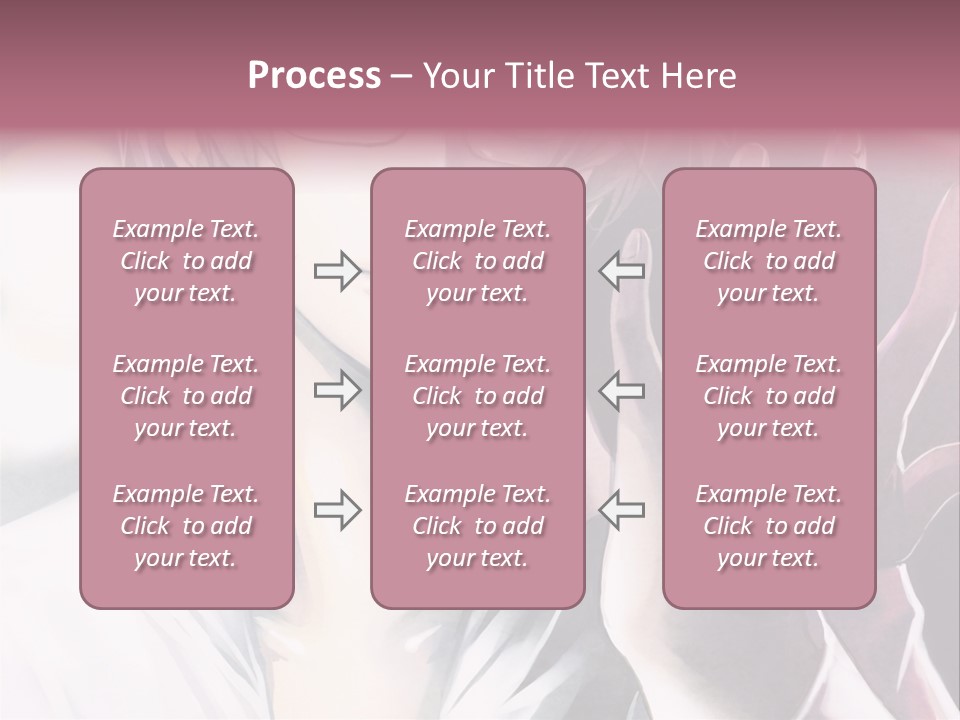 Process – Your Title Text Here

Example Text. Click to add your text.

Example Text. Click to add your text.

Example Text. Click to add your text.

Example Text. Click to add your text.

Example Text. Click to add your text.

Example Text. Click to add your text.

Example Text. Click to add your text.

Example Text. Click to add your text.

Example Text. Click to add your text.